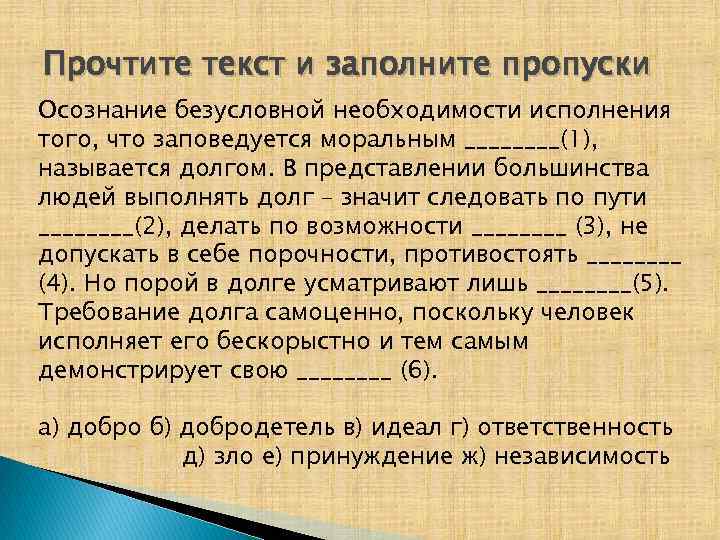 Прочтите текст и заполните пропуски

Осознание безусловной необходимости исполнения того, что заповедуется моральным ________(1), называется долгом. В представлении большинства людей выполнять долг – значит следовать по пути ________(2), делать по возможности ________ (3), не допускать в себе порочности, противостоять ________ (4). Но порой в долге усматривают лишь ________(5). Требование долга самоценно, поскольку человек исполняет его бескорыстно и тем самым демонстрирует свою ________ (6).

а) добро б) добродетель в) идеал г) ответственность д) зло е) принуждение ж) независимость